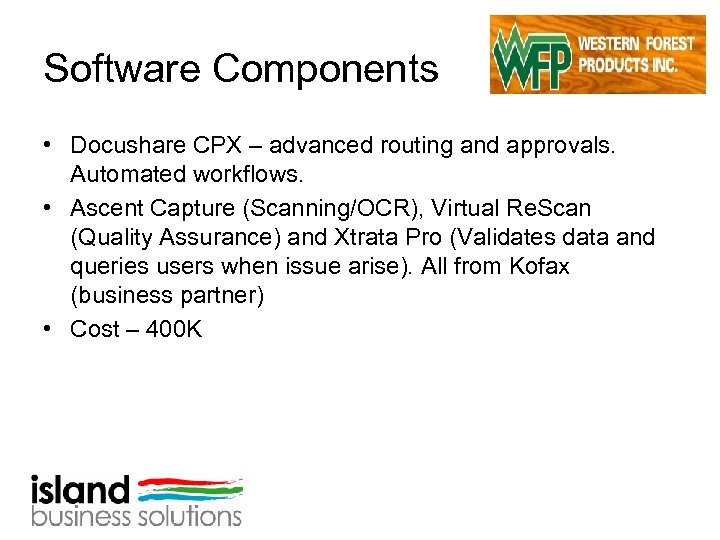 Software Components

WFP WESTERN FOREST PRODUCTS INC.

• Docushare CPX – advanced routing and approvals. Automated workflows.
• Ascent Capture (Scanning/OCR), Virtual ReScan (Quality Assurance) and Xtrata Pro (Validates data and queries users when issue arise). All from Kofax (business partner)
• Cost – 400K

island business solutions